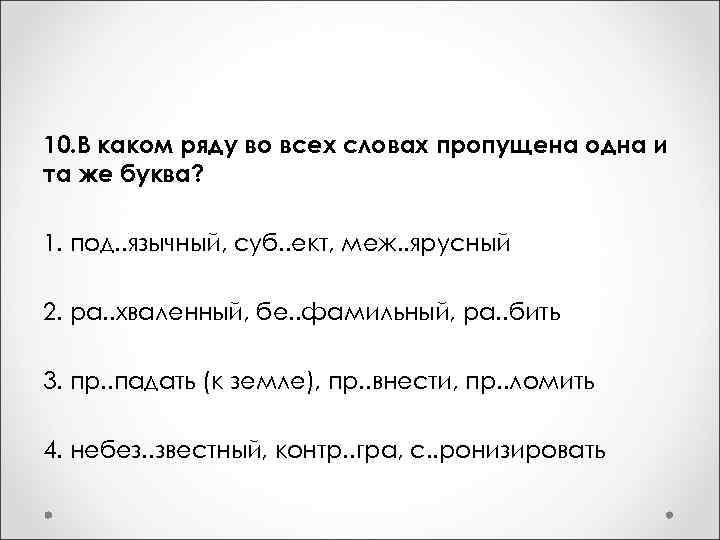 10.В каком ряду во всех словах пропущена одна и та же буква?

1. под..язычный, суб..ект, меж..ярусный

2. ра..хваленный, бе..фамильный, ра..бить

3. пр..падать (к земле), пр..внести, пр..ломить

4. небез..звестный, контр..гра, с..ронизировать